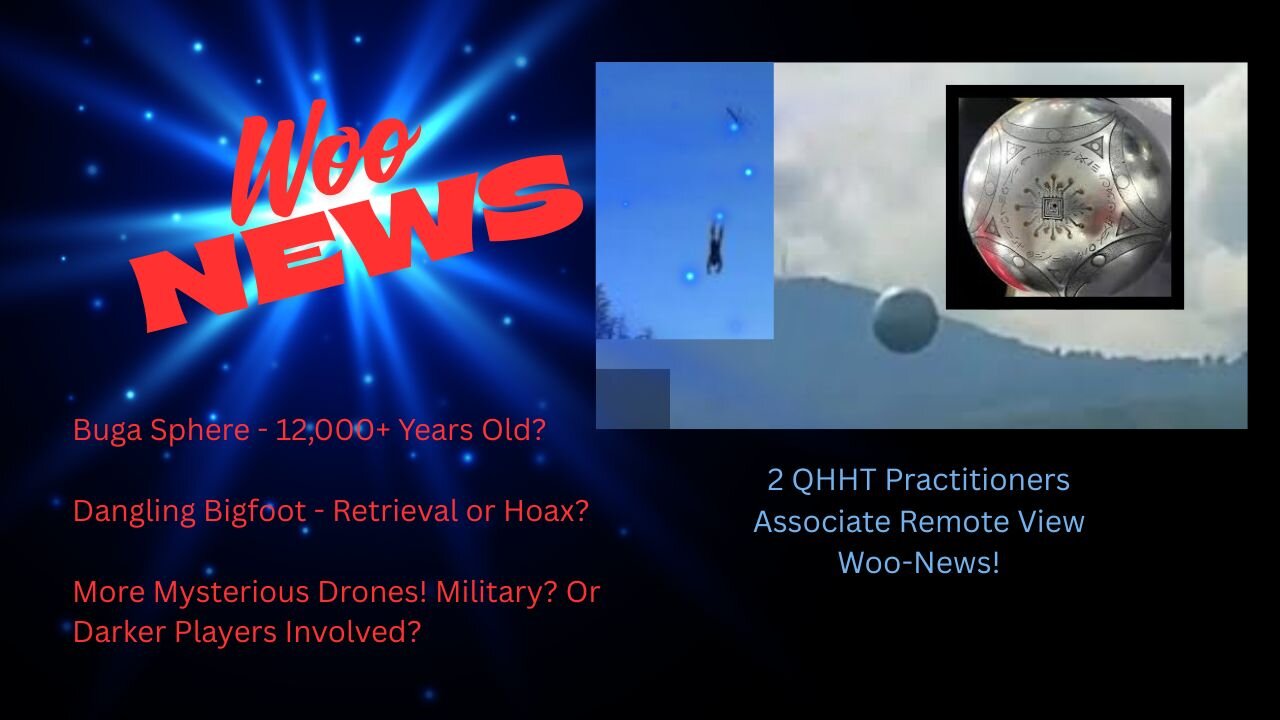 Woo
NEWS

Buga Sphere - 12,000+ Years Old?

Dangling Bigfoot - Retrieval or Hoax?

More Mysterious Drones! Military? Or Darker Players Involved?

2 QHHT Practitioners
Associate Remote View
Woo-News!